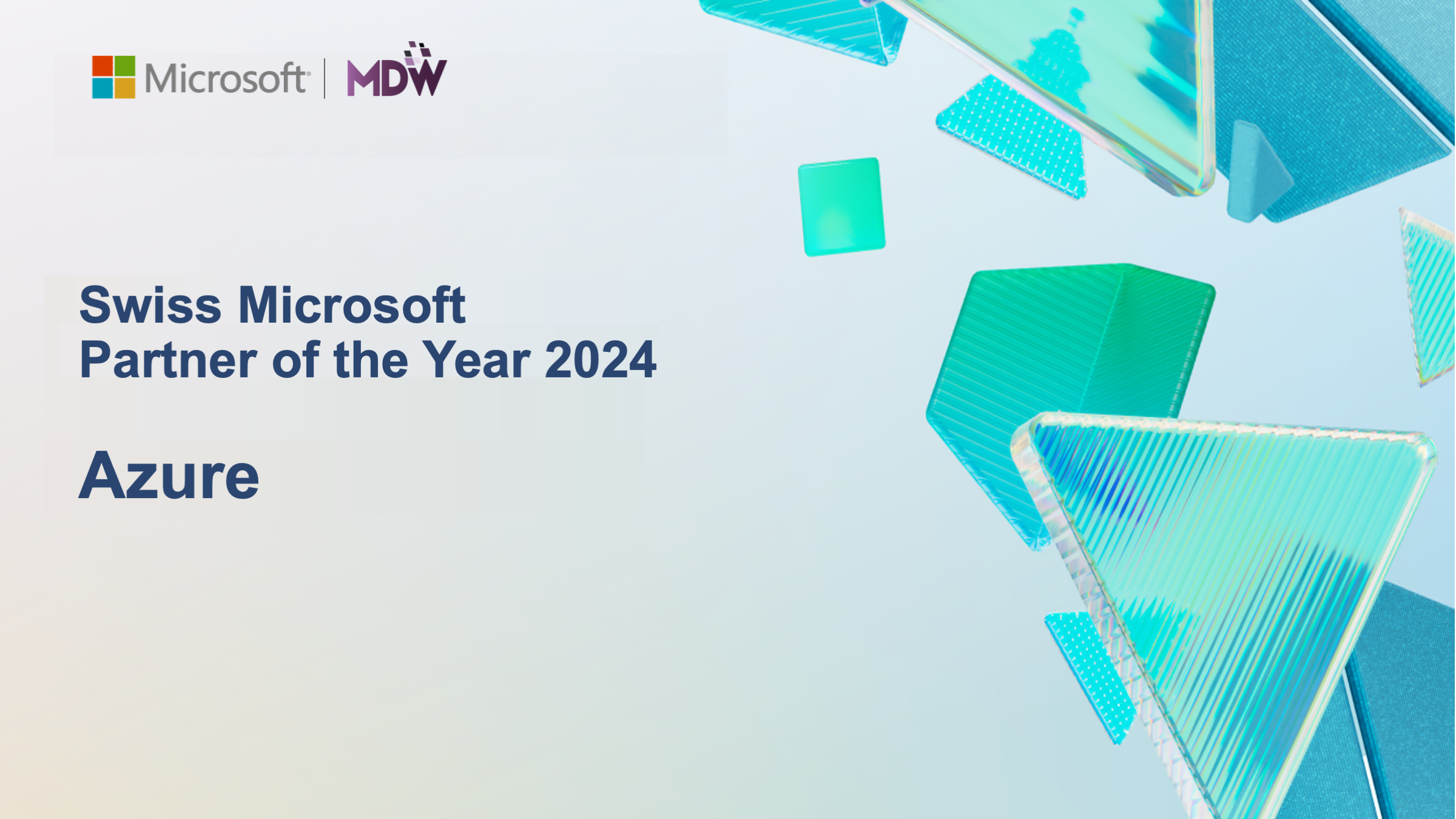 Microsoft | MDW

Swiss Microsoft Partner of the Year 2024

Azure